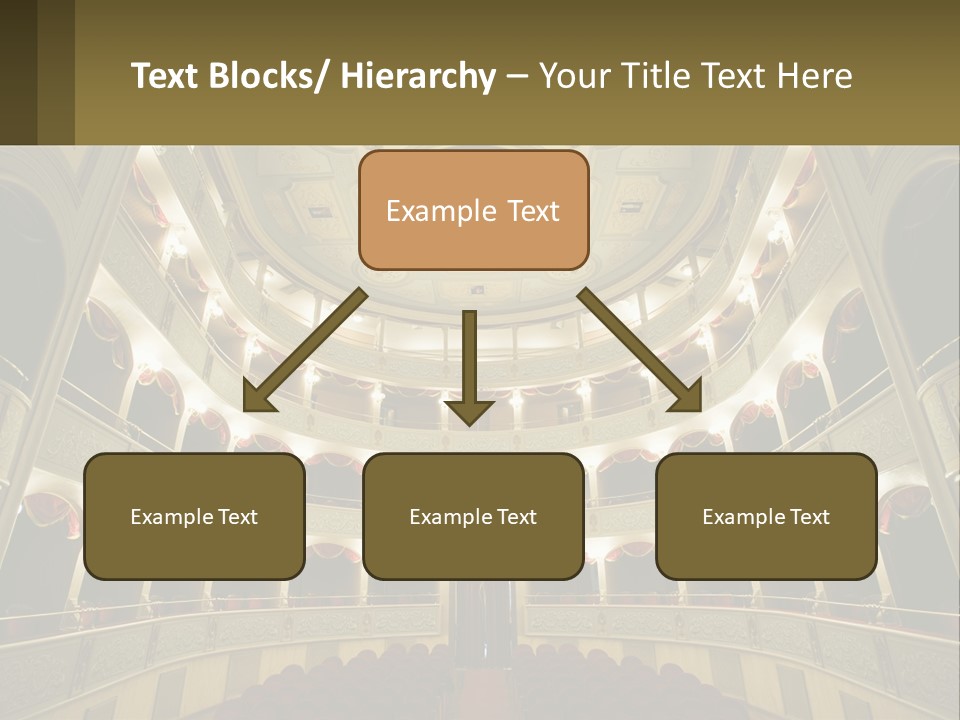 Text Blocks/ Hierarchy – Your Title Text Here

Example Text

Example Text

Example Text

Example Text